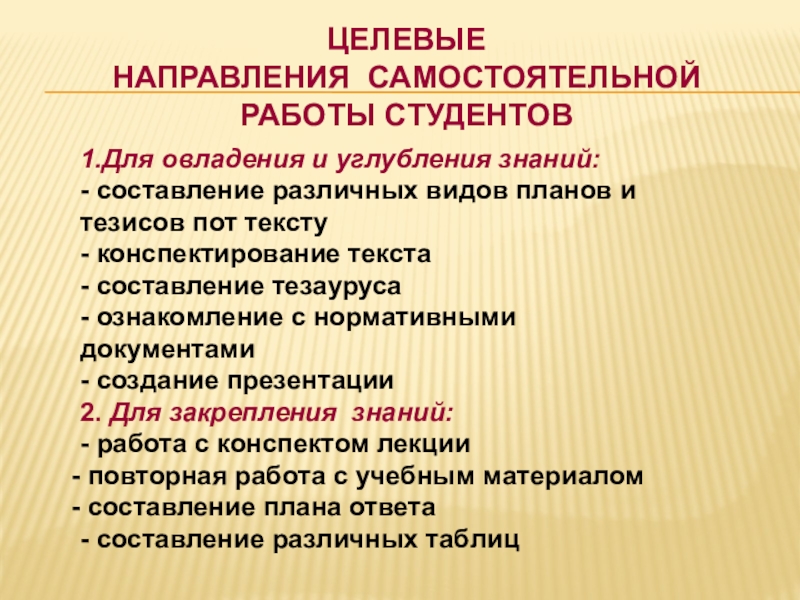 ЦЕЛЕВЫЕ
НАПРАВЛЕНИЯ САМОСТОЯТЕЛЬНОЙ РАБОТЫ СТУДЕНТОВ

1.Для овладения и углубления знаний:
- составление различных видов планов и тезисов пот тексту
- конспектирование текста
- составление тезауруса
- ознакомление с нормативными документами
- создание презентации
2. Для закрепления знаний:
- работа с конспектом лекции
- повторная работа с учебным материалом
- составление плана ответа
- составление различных таблиц